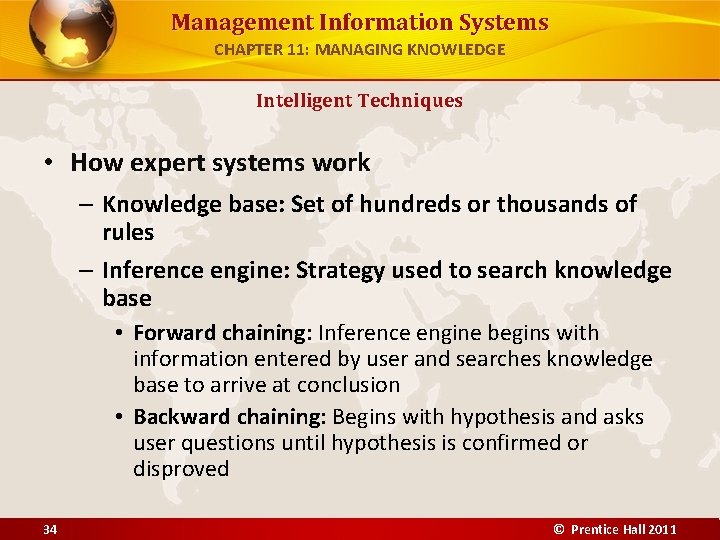 Management Information Systems
CHAPTER 11: MANAGING KNOWLEDGE

Intelligent Techniques

• How expert systems work
– Knowledge base: Set of hundreds or thousands of rules
– Inference engine: Strategy used to search knowledge base
• Forward chaining: Inference engine begins with information entered by user and searches knowledge base to arrive at conclusion
• Backward chaining: Begins with hypothesis and asks user questions until hypothesis is confirmed or disproved

34

© Prentice Hall 2011